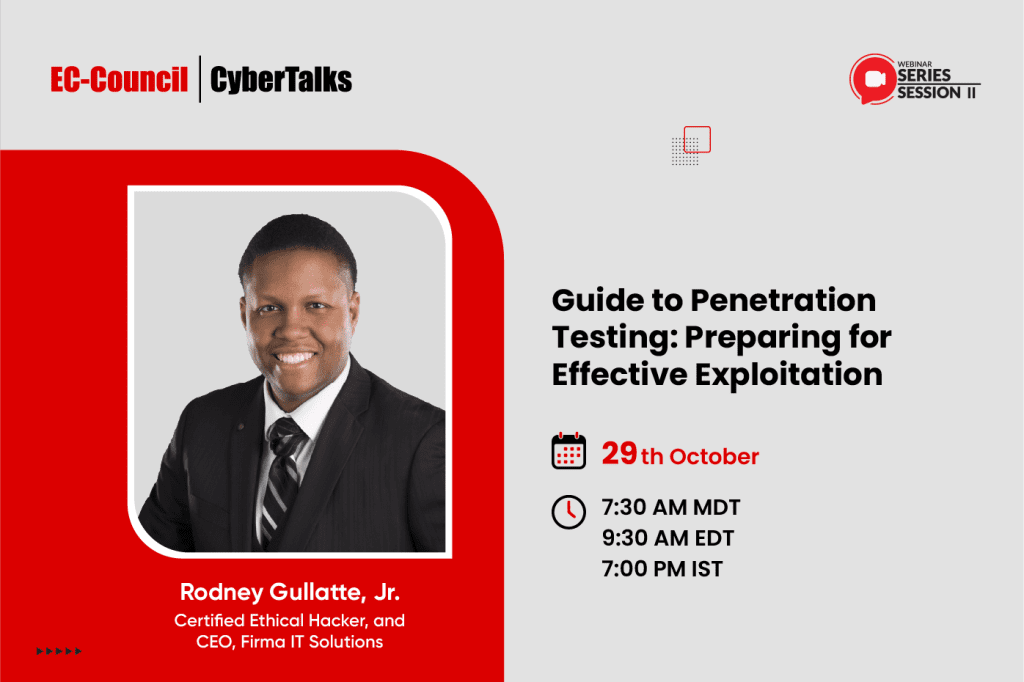 EC-Council | CyberTalks

WEBINAR
SERIES
SESSION II

Guide to Penetration Testing: Preparing for Effective Exploitation

29th October

7:30 AM MDT
9:30 AM EDT
7:00 PM IST

Rodney Gullatte, Jr.
Certified Ethical Hacker, and CEO, Firma IT Solutions